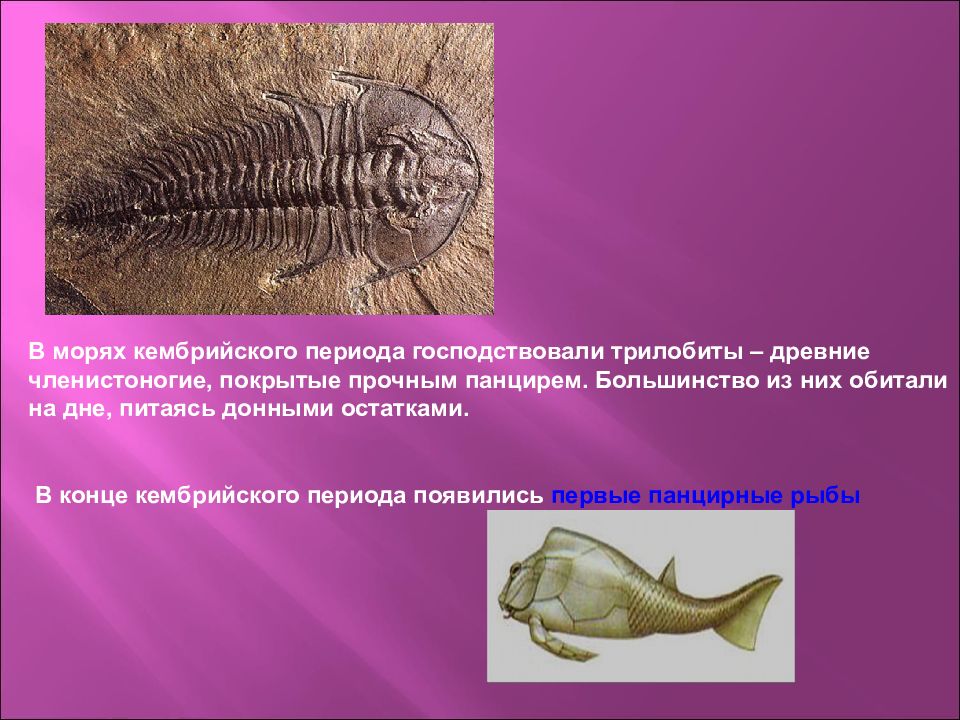 В морях кембрийского периода господствовали трилобиты – древние членистоногие, покрытые прочным панцирем. Большинство из них обитали на дне, питаясь донными остатками.

В конце кембрийского периода появились первые панцирные рыбы